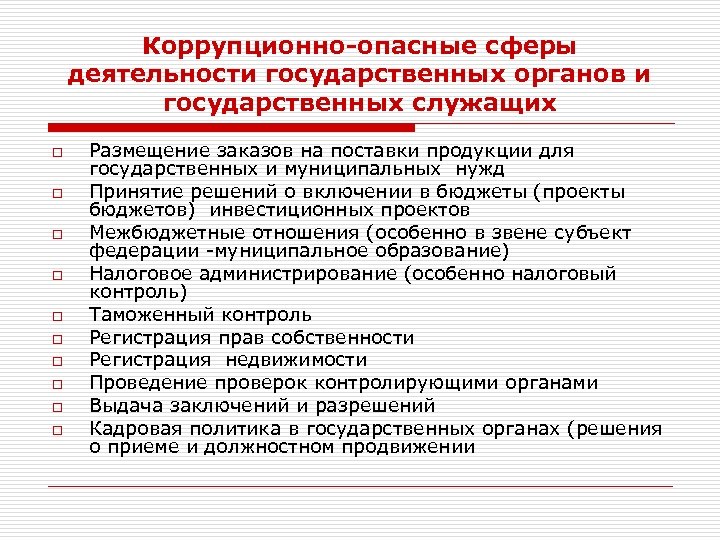 Коррупционно-опасные сферы деятельности государственных органов и государственных служащих

□ Размещение заказов на поставки продукции для государственных и муниципальных нужд
□ Принятие решений о включении в бюджеты (проекты бюджетов) инвестиционных проектов
□ Межбюджетные отношения (особенно в звене субъект федерации -муниципальное образование)
□ Налоговое администрирование (особенно налоговый контроль)
□ Таможенный контроль
□ Регистрация прав собственности
□ Регистрация недвижимости
□ Проведение проверок контролирующими органами
□ Выдача заключений и разрешений
□ Кадровая политика в государственных органах (решения о приеме и должностном продвижении